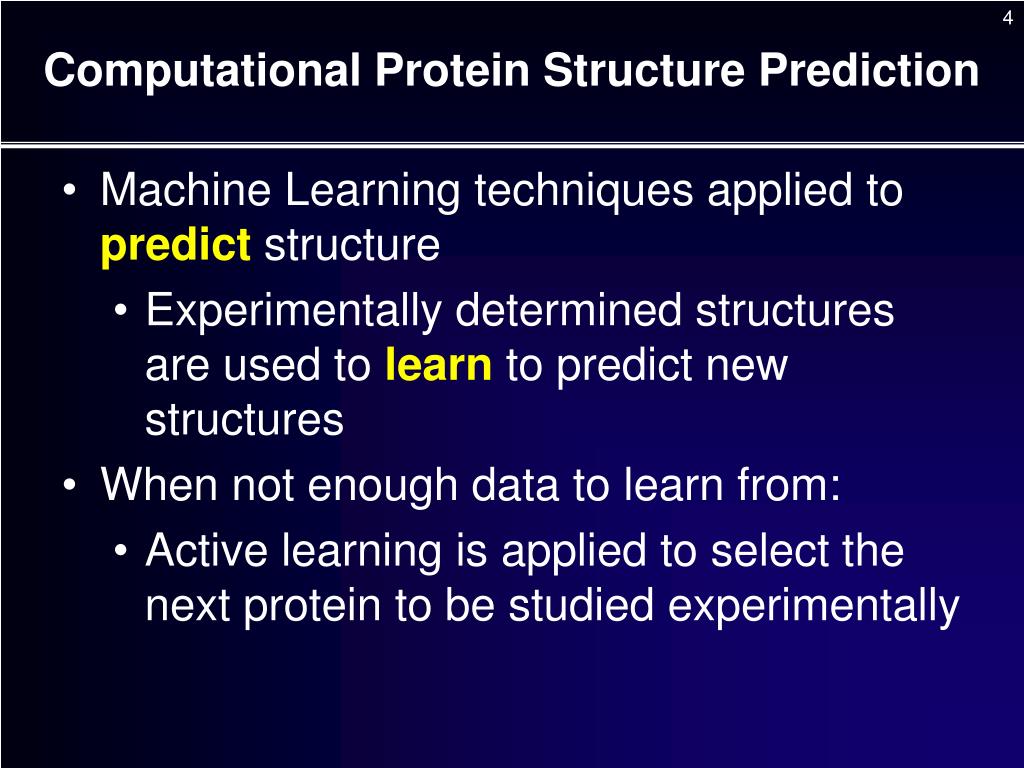 4

Computational Protein Structure Prediction

• Machine Learning techniques applied to predict structure
  • Experimentally determined structures are used to learn to predict new structures
• When not enough data to learn from:
  • Active learning is applied to select the next protein to be studied experimentally